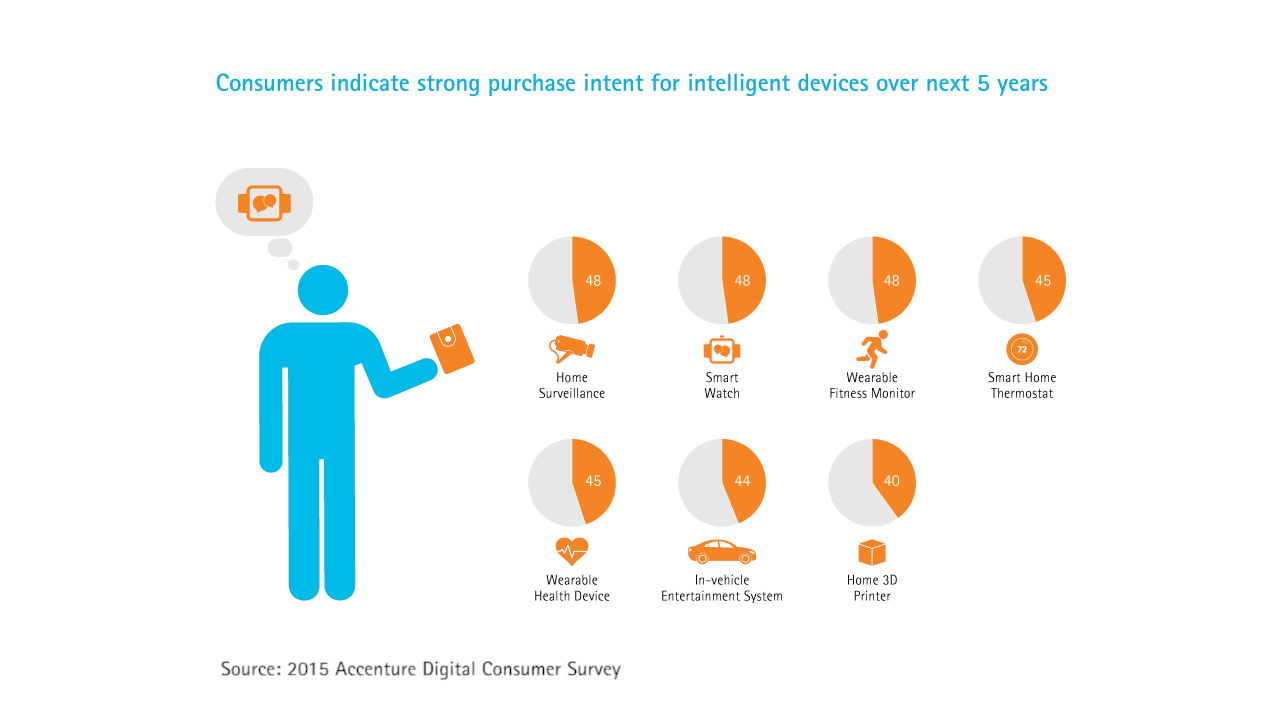 Consumers indicate strong purchase intent for intelligent devices over next 5 years

48
Home Surveillance

48
Smart Watch

48
Wearable Fitness Monitor

45
72
Smart Home Thermostat

45
Wearable Health Device

44
In-vehicle Entertainment System

40
Home 3D Printer

Source: 2015 Accenture Digital Consumer Survey